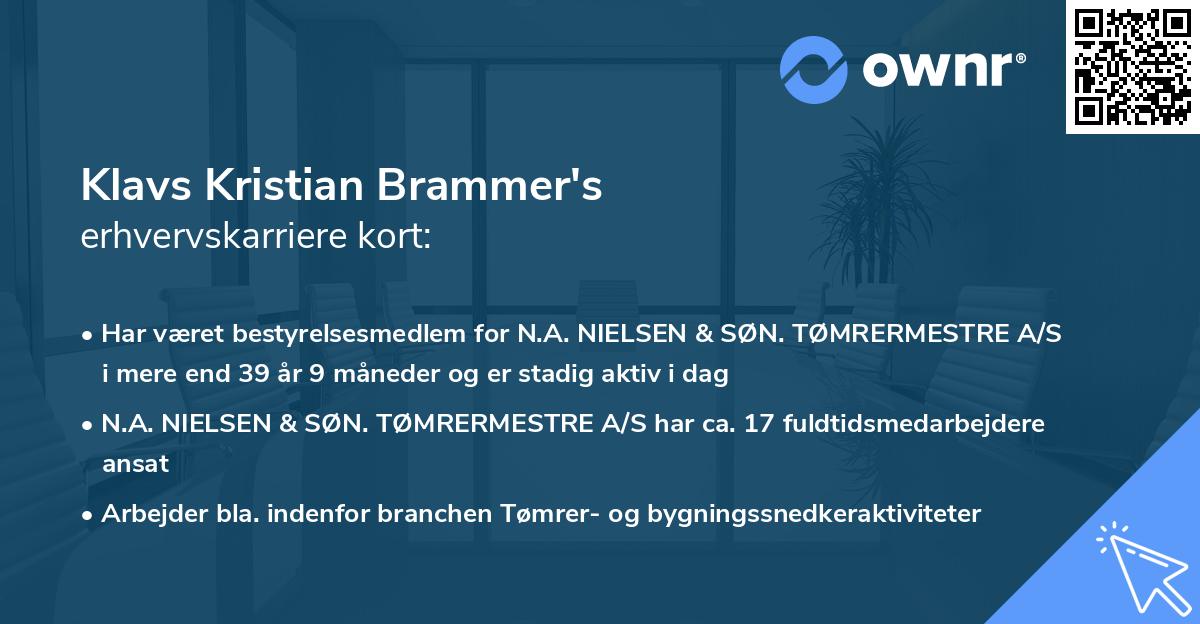 ownr®

Klavs Kristian Brammer's
erhvervskarriere kort:

• Har været bestyrelsesmedlem for N.A. NIELSEN & SØN. TØMRERMESTRE A/S i mere end 39 år 9 måneder og er stadig aktiv i dag

• N.A. NIELSEN & SØN. TØMRERMESTRE A/S har ca. 17 fuldtidsmedarbejdere ansat

• Arbejder bla. indenfor branchen Tømrer- og bygningssnedkeraktiviteter